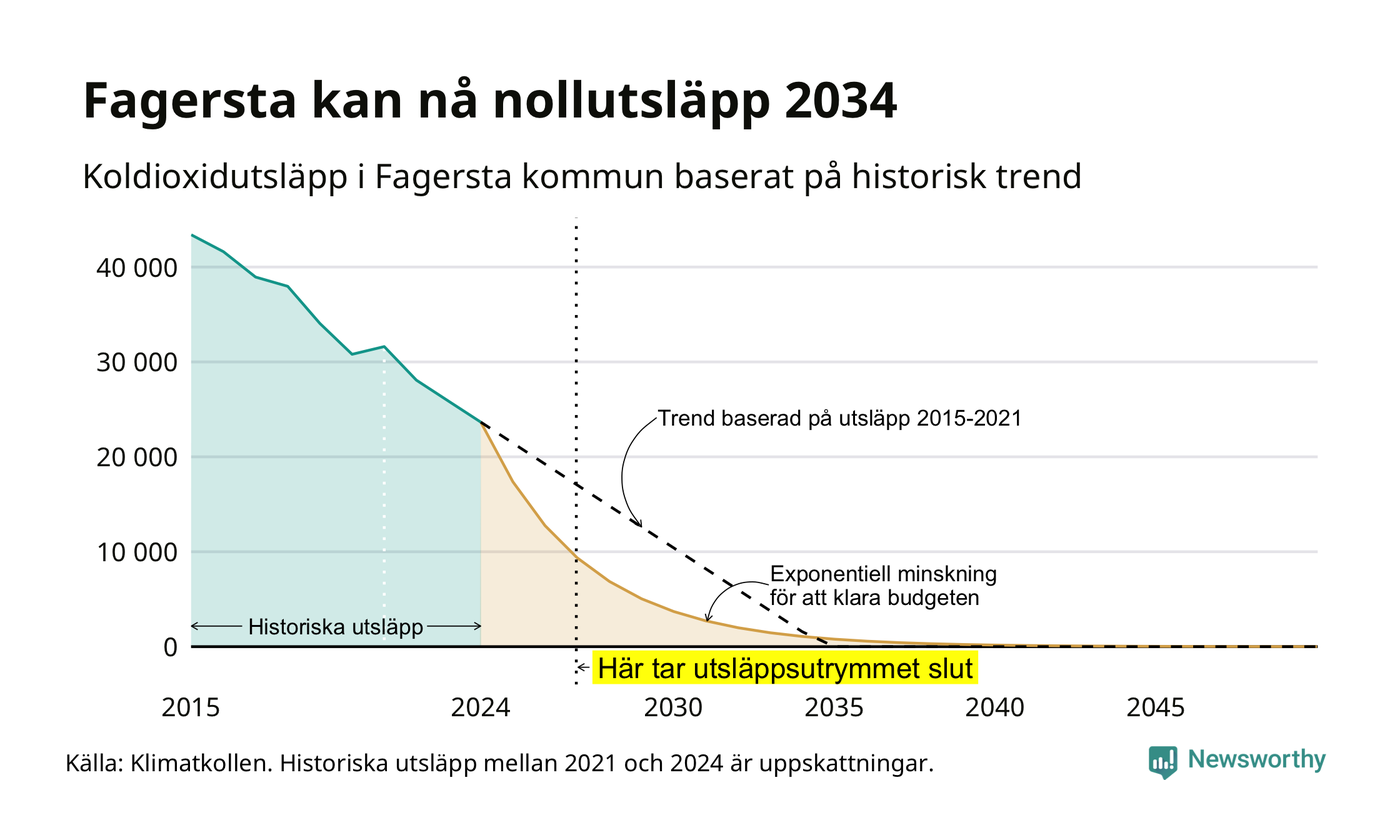 Fagersta kan nå nollutsläpp 2034

Koldioxidutsläpp i Fagersta kommun baserat på historisk trend

40 000
30 000
20 000
10 000
0

Trend baserad på utsläpp 2015-2021

Exponentiell minskning för att klara budgeten

Historiska utsläpp

Här tar utsläppsutrymmet slut

2015
2024
2030
2035
2040
2045

Källa: Klimatkollen. Historiska utsläpp mellan 2021 och 2024 är uppskattningar.

Newsworthy